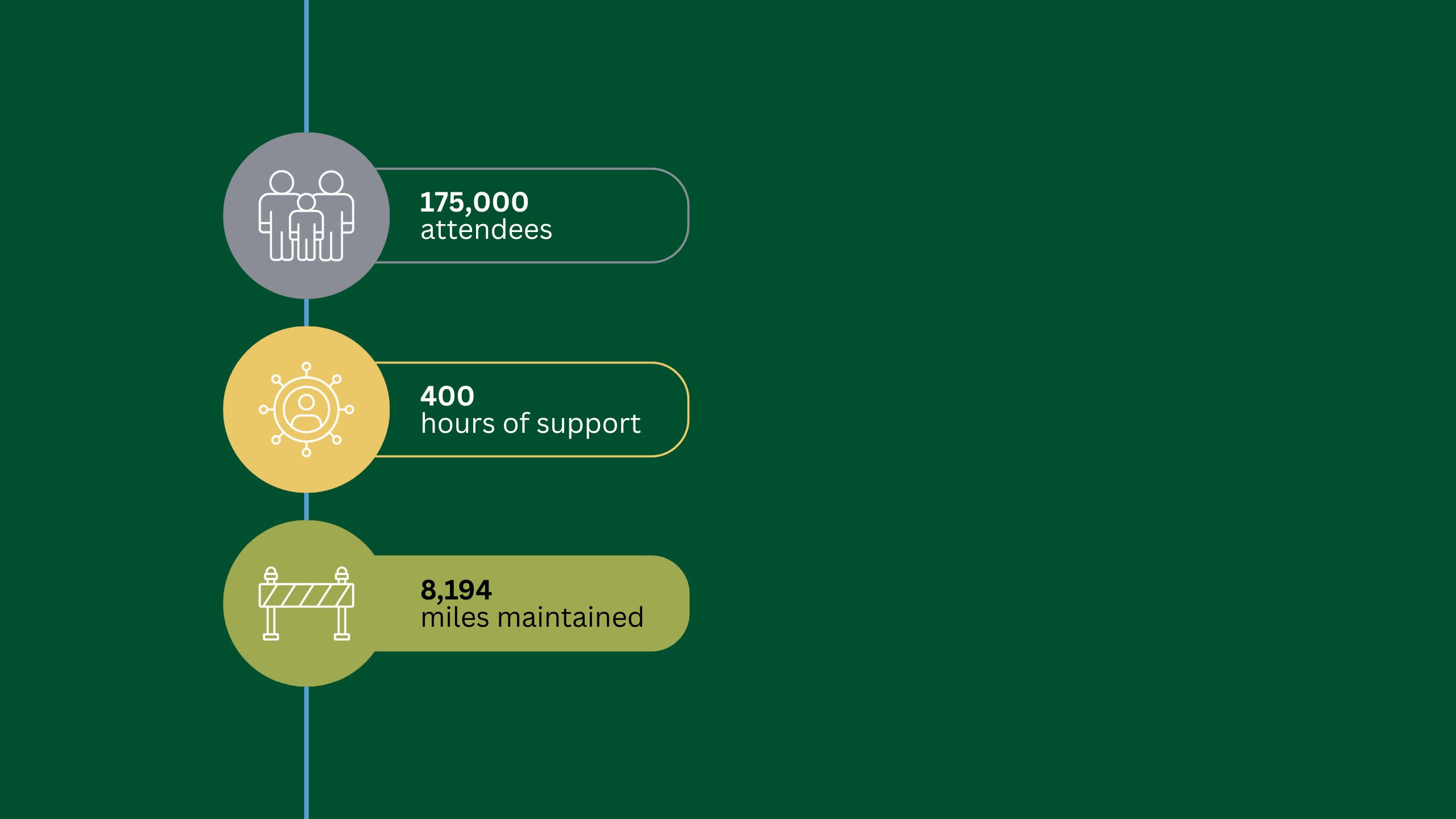 175,000
attendees

400
hours of support

8,194
miles maintained